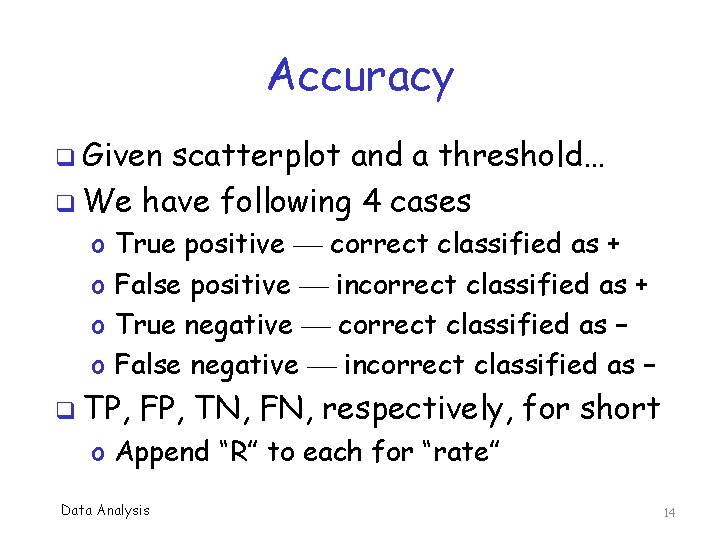 Accuracy

❑ Given scatterplot and a threshold…
❑ We have following 4 cases
o True positive — correct classified as +
o False positive — incorrect classified as +
o True negative — correct classified as –
o False negative — incorrect classified as –
❑ TP, FP, TN, FN, respectively, for short
o Append “R” to each for “rate”

Data Analysis

14